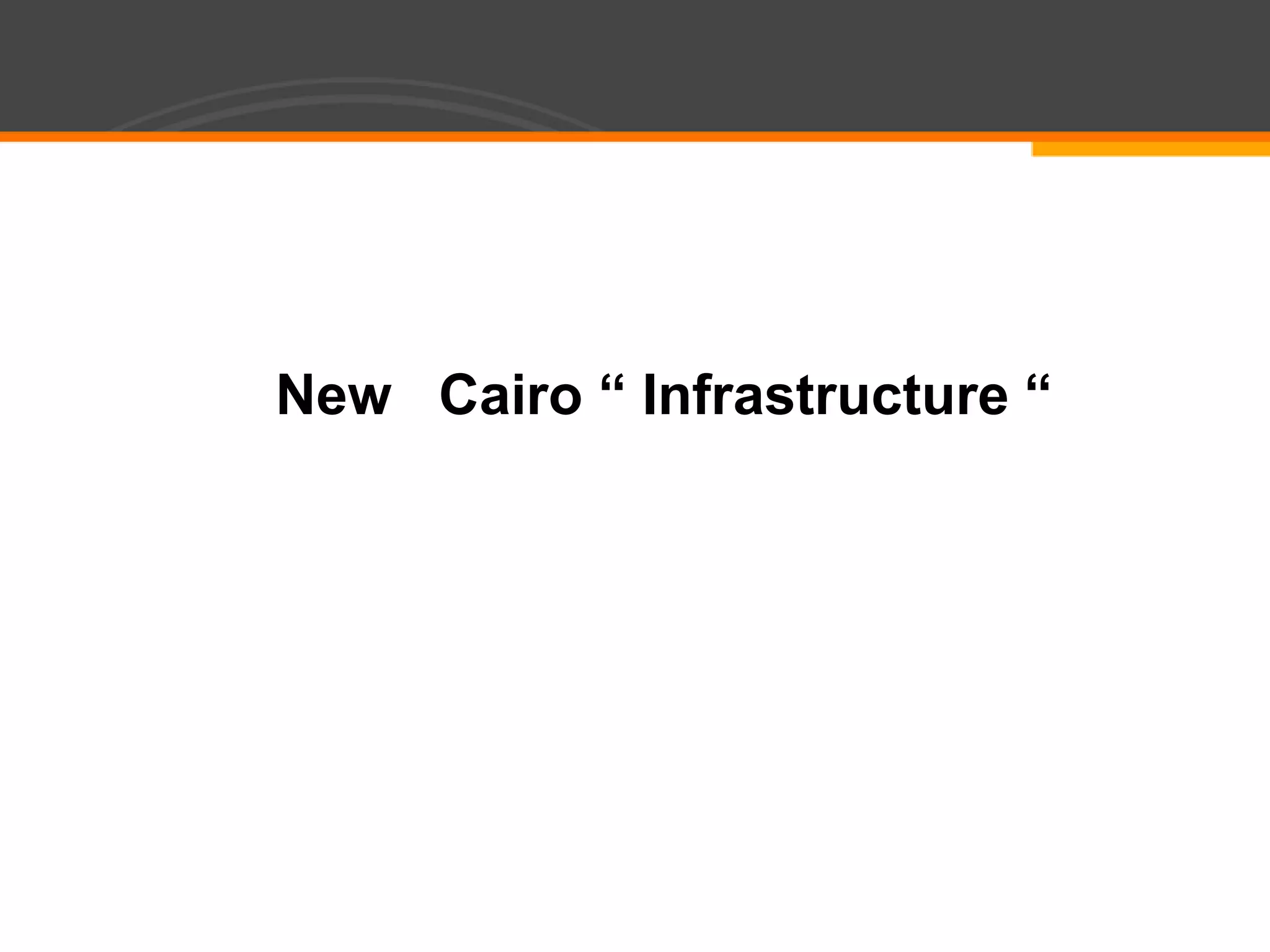 New Cairo “ Infrastructure “